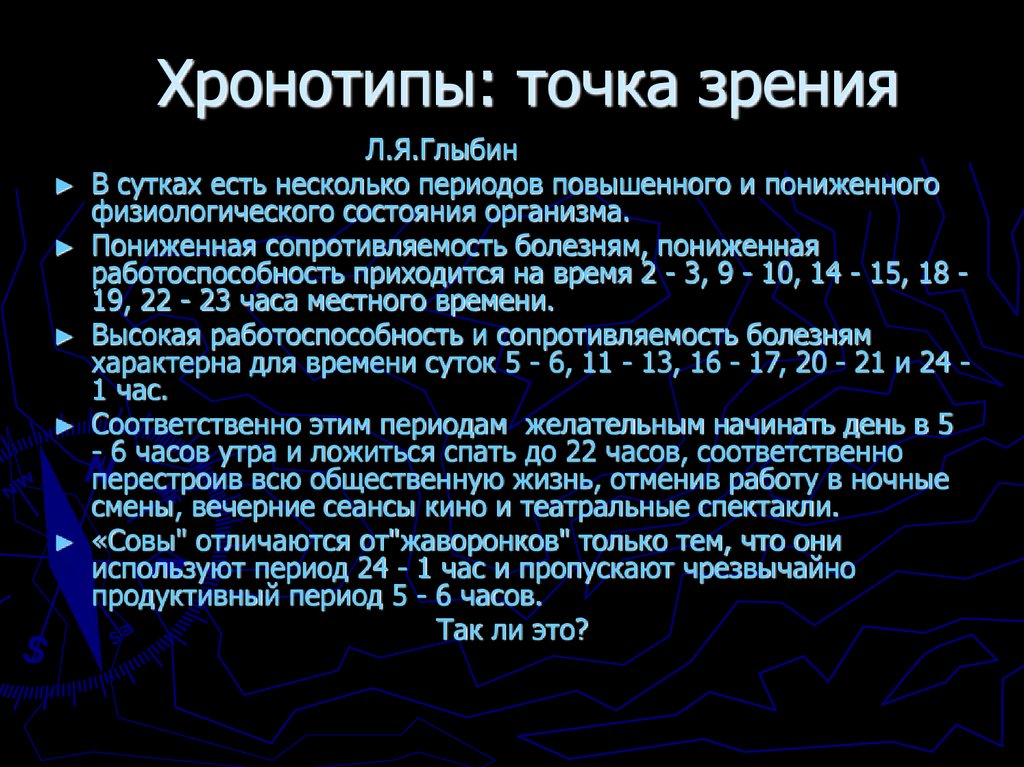 Хронотипы: точка зрения

Л.Я.Глыбин

► В сутках есть несколько периодов повышенного и пониженного физиологического состояния организма.

► Пониженная сопротивляемость болезням, пониженная работоспособность приходится на время 2 - 3, 9 - 10, 14 - 15, 18 - 19, 22 - 23 часа местного времени.

► Высокая работоспособность и сопротивляемость болезням характерна для времени суток 5 - 6, 11 - 13, 16 - 17, 20 - 21 и 24 - 1 час.

► Соответственно этим периодам желательным начинать день в 5 - 6 часов утра и ложиться спать до 22 часов, соответственно перестроив всю общественную жизнь, отменив работу в ночные смены, вечерние сеансы кино и театральные спектакли.

► «Совы" отличаются от"жаворонков" только тем, что они используют период 24 - 1 час и пропускают чрезвычайно продуктивный период 5 - 6 часов.

Так ли это?